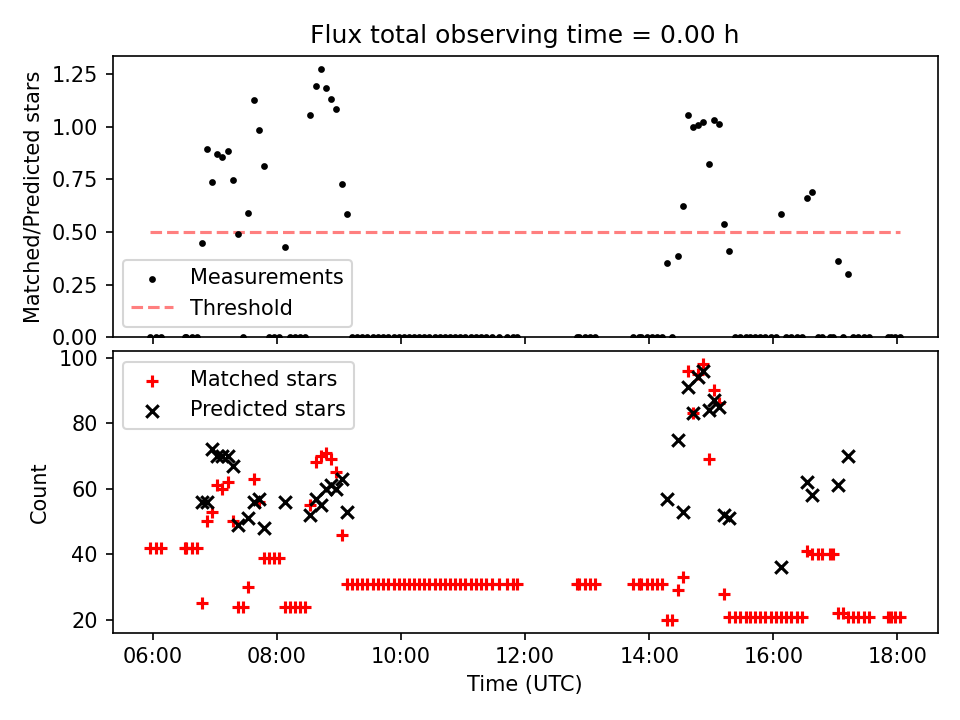 Flux total observing time = 0.00 h

Matched/Predicted stars

1.25
1.00
0.75
0.50
0.25
0.00

Measurements
Threshold

Count

100
80
60
40
20

Matched stars
Predicted stars

06:00
08:00
10:00
12:00
14:00
16:00
18:00

Time (UTC)